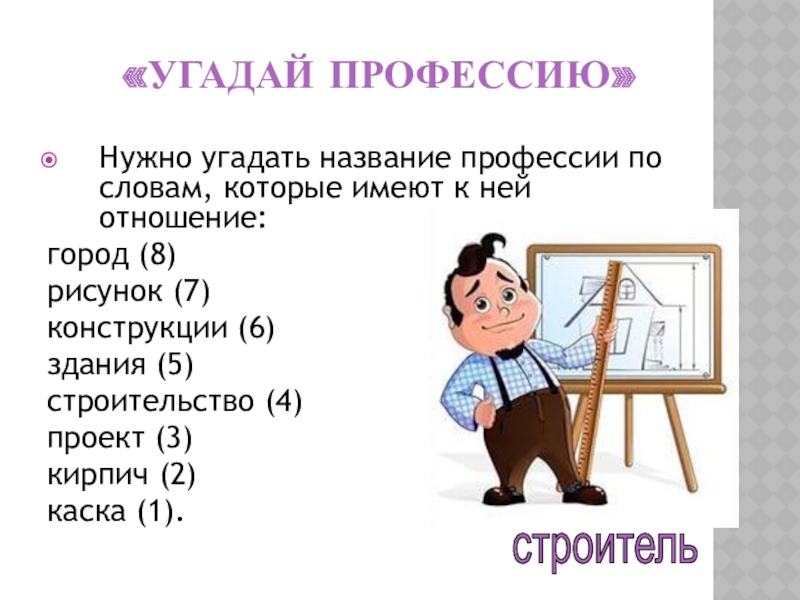 «УГАДАЙ ПРОФЕССИЮ»

Нужно угадать название профессии по словам, которые имеют к ней отношение:

город (8)
рисунок (7)
конструкции (6)
здания (5)
строительство (4)
проект (3)
кирпич (2)
каска (1).

строитель